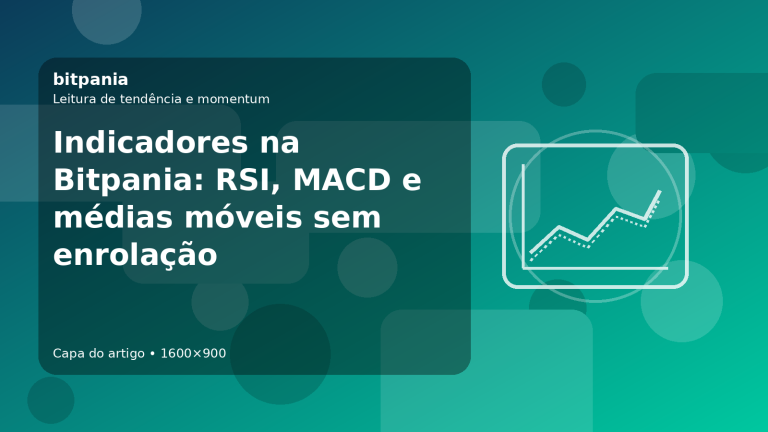 bitpania
Leitura de tendência e momentum

Indicadores na Bitpania: RSI, MACD e médias móveis sem enrolação

Capa do artigo • 1600×900